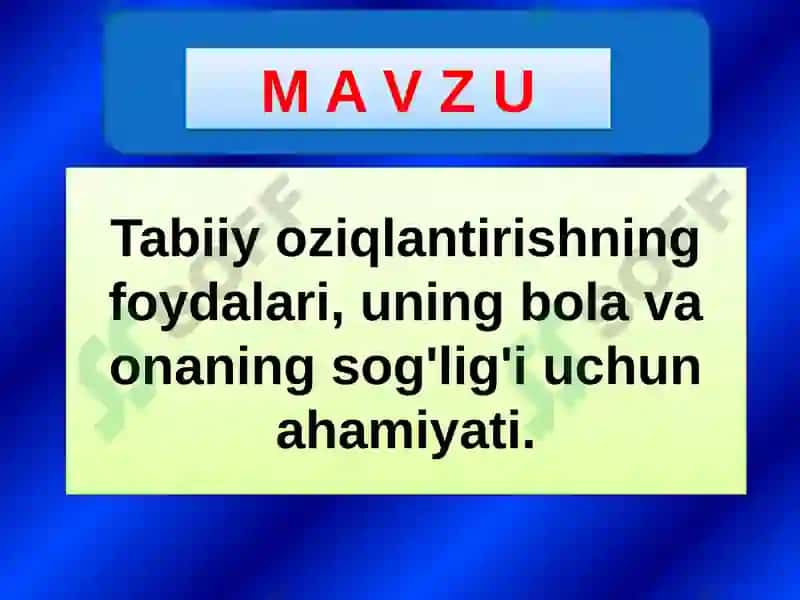 M A V Z U

Tabiiy oziqlantirishning foydalari, uning bola va onaning sog'lig'i uchun ahamiyati.

SOFF SOFF